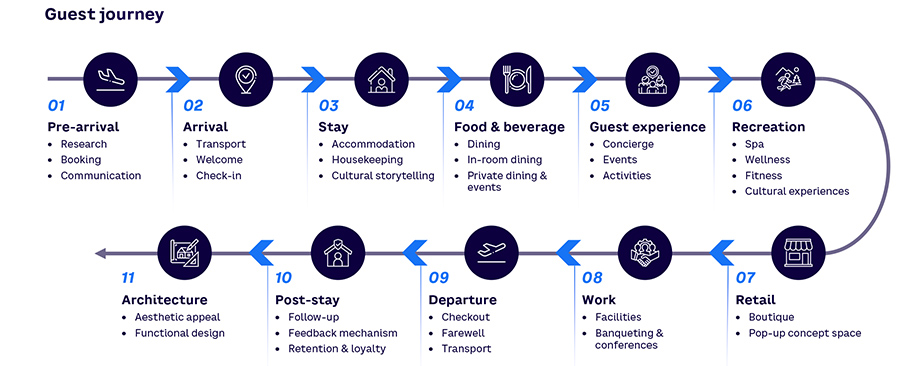 Guest journey

01
Pre-arrival
• Research
• Booking
• Communication

02
Arrival
• Transport
• Welcome
• Check-in

03
Stay
• Accommodation
• Housekeeping
• Cultural storytelling

04
Food & beverage
• Dining
• In-room dining
• Private dining & events

05
Guest experience
• Concierge
• Events
• Activities

06
Recreation
• Spa
• Wellness
• Fitness
• Cultural experiences

07
Retail
• Boutique
• Pop-up concept space

08
Work
• Facilities
• Banqueting & conferences

09
Departure
• Checkout
• Farewell
• Transport

10
Post-stay
• Follow-up
• Feedback mechanism
• Retention & loyalty

11
Architecture
• Aesthetic appeal
• Functional design